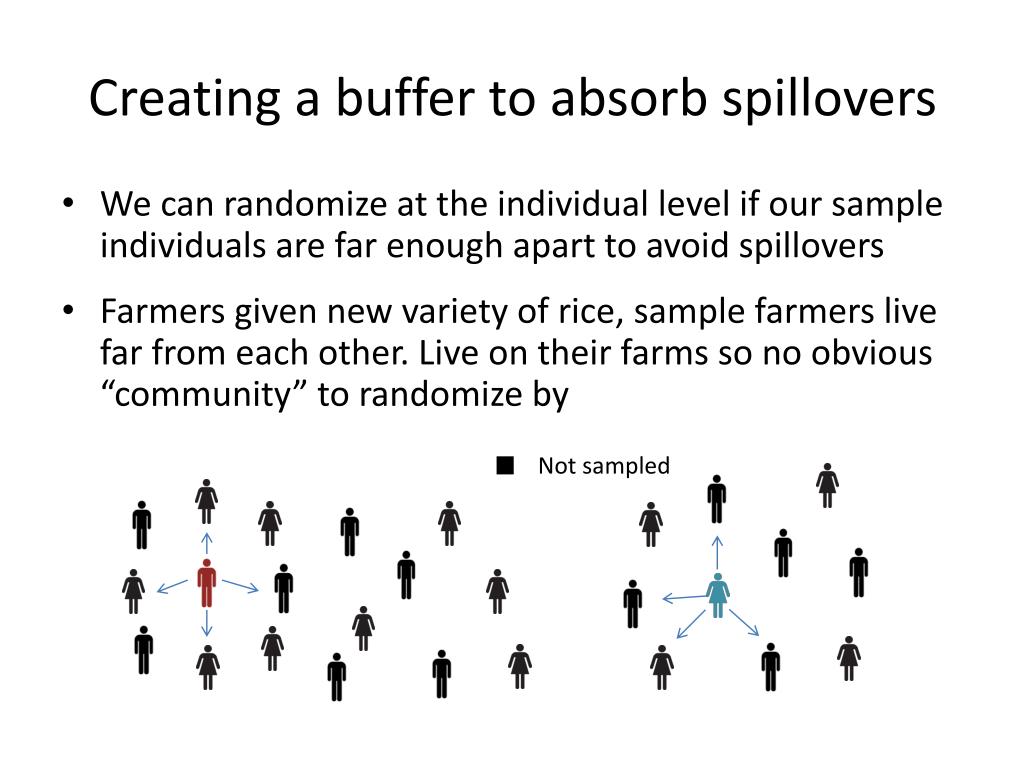 Creating a buffer to absorb spillovers

• We can randomize at the individual level if our sample individuals are far enough apart to avoid spillovers

• Farmers given new variety of rice, sample farmers live far from each other. Live on their farms so no obvious “community” to randomize by

■ Not sampled